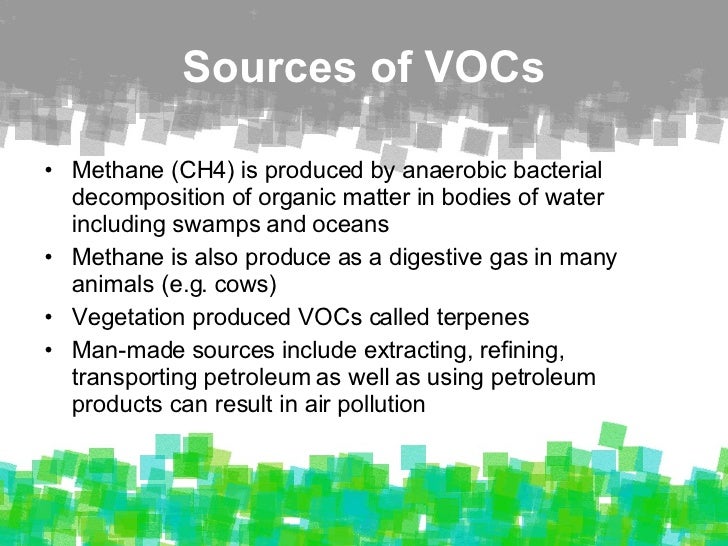 Sources of VOCs

• Methane (CH4) is produced by anaerobic bacterial decomposition of organic matter in bodies of water including swamps and oceans
• Methane is also produce as a digestive gas in many animals (e.g. cows)
• Vegetation produced VOCs called terpenes
• Man-made sources include extracting, refining, transporting petroleum as well as using petroleum products can result in air pollution